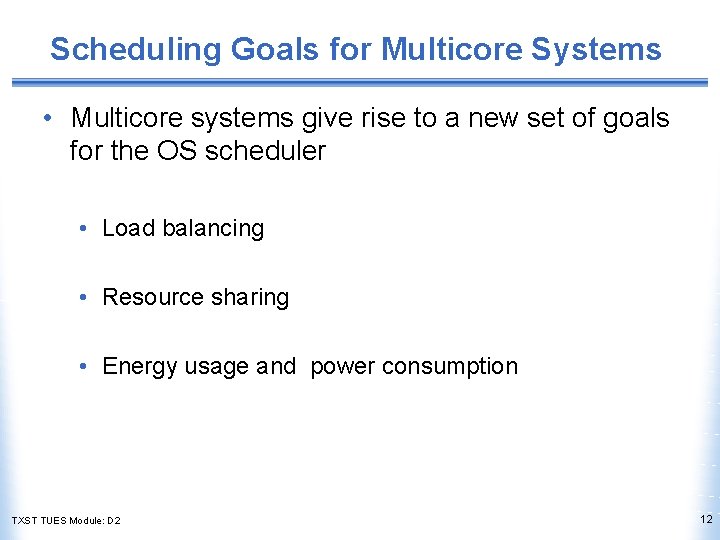 Scheduling Goals for Multicore Systems

• Multicore systems give rise to a new set of goals for the OS scheduler

• Load balancing

• Resource sharing

• Energy usage and power consumption

TXST TUES Module: D2

12